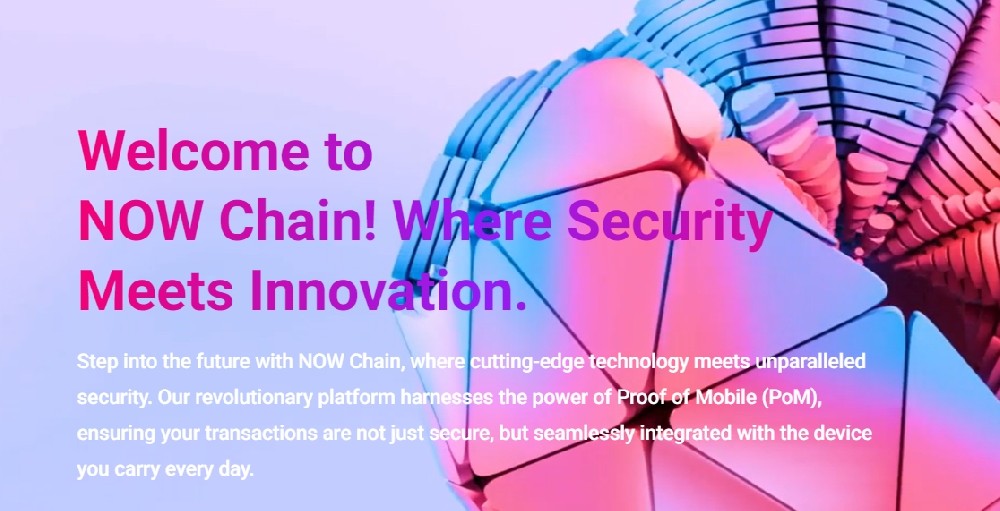 Welcome to
NOW Chain! Where Security Meets Innovation.

Step into the future with NOW Chain, where cutting-edge technology meets unparalleled security. Our revolutionary platform harnesses the power of Proof of Mobile (PoM), ensuring your transactions are not just secure, but seamlessly integrated with the device you carry every day.